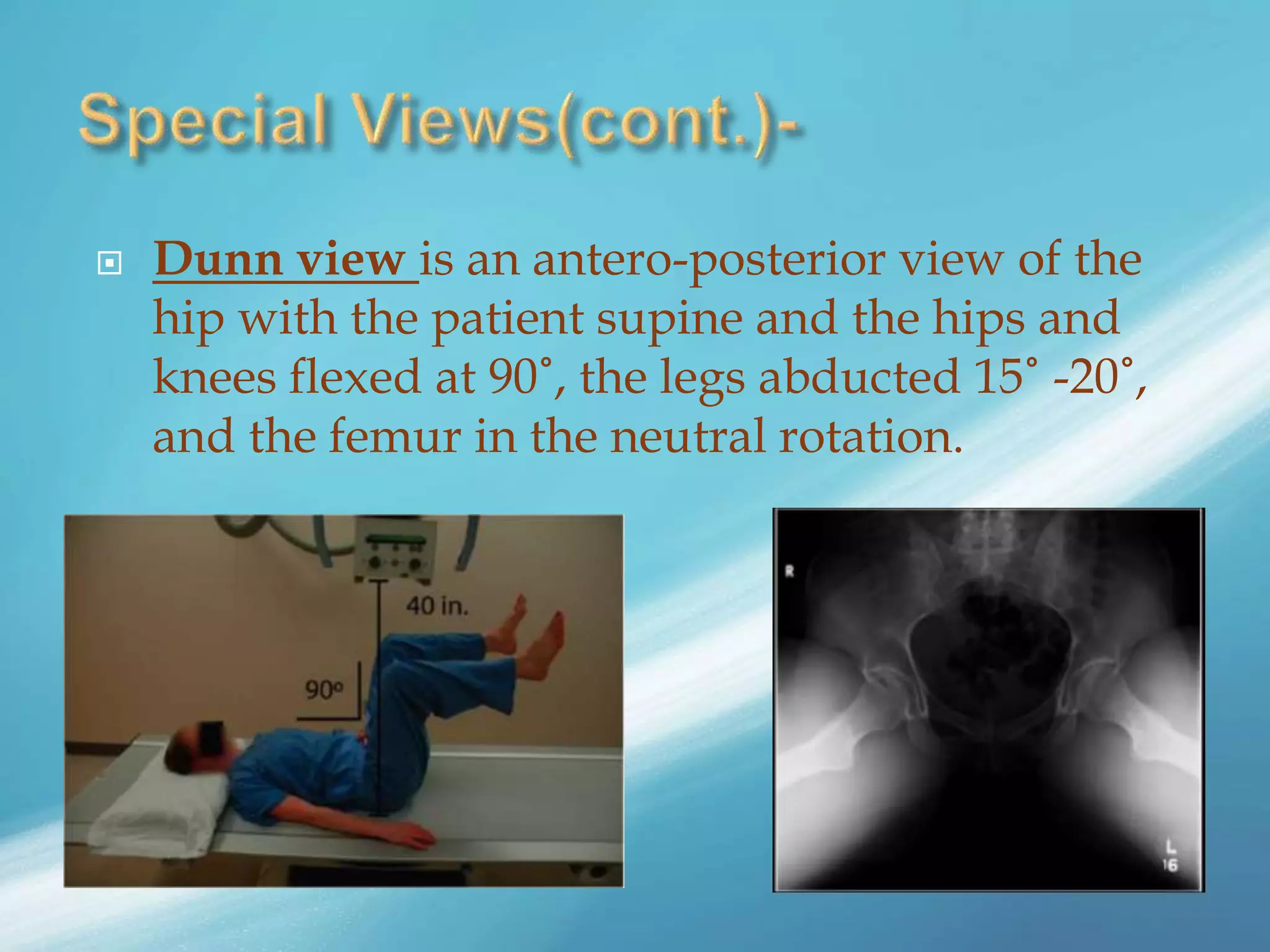 Special Views(cont.)-

Dunn view is an antero-posterior view of the hip with the patient supine and the hips and knees flexed at 90˚, the legs abducted 15˚ -20˚, and the femur in the neutral rotation.

40 in.

90º

R

L
16